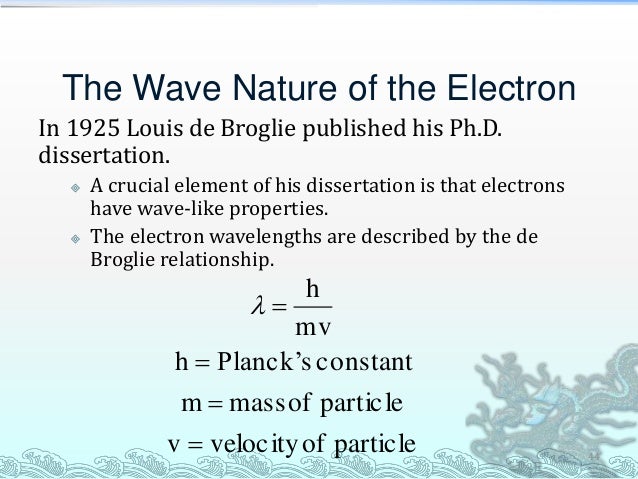 The Wave Nature of the Electron

In 1925 Louis de Broglie published his Ph.D. dissertation.

A crucial element of his dissertation is that electrons have wave-like properties.

The electron wavelengths are described by the de Broglie relationship.

$\lambda = \frac{h}{mv}$

h = Planck's constant

m = mass of particle

v = velocity of particle

44